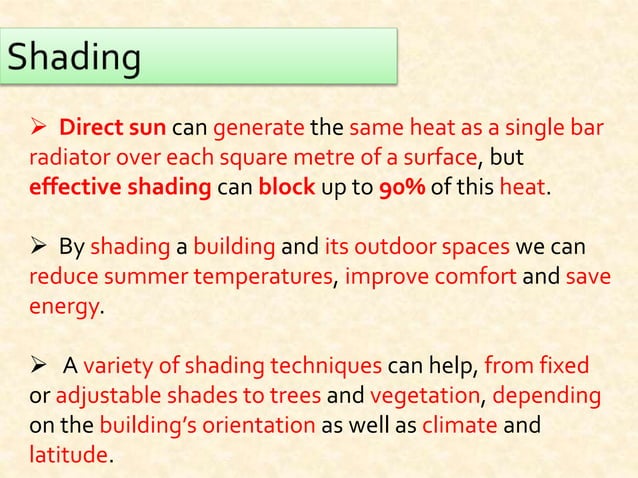 Shading

➢ Direct sun can generate the same heat as a single bar radiator over each square metre of a surface, but effective shading can block up to 90% of this heat.

➢ By shading a building and its outdoor spaces we can reduce summer temperatures, improve comfort and save energy.

➢ A variety of shading techniques can help, from fixed or adjustable shades to trees and vegetation, depending on the building's orientation as well as climate and latitude.